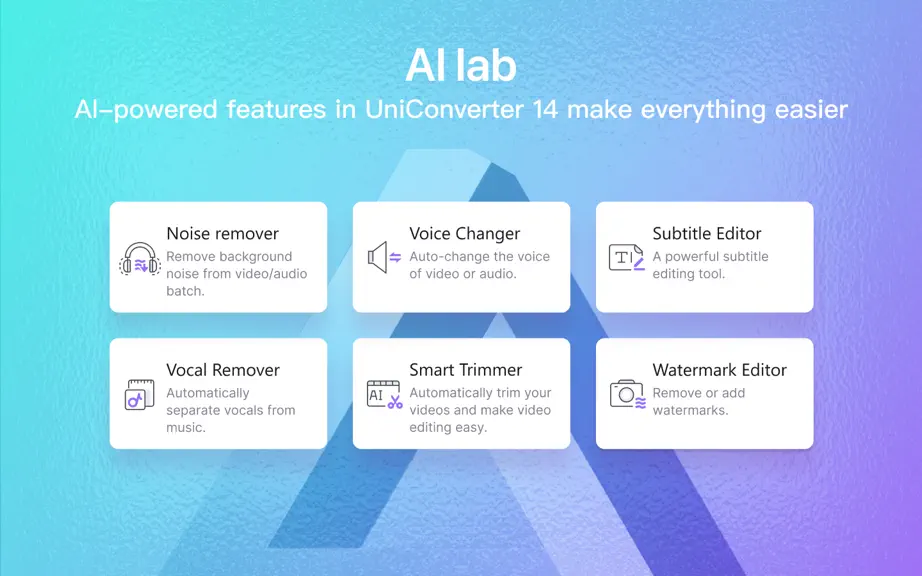 AI lab

AI-powered features in UniConverter 14 make everything easier

Noise remover
Remove background noise from video/audio batch.

Voice Changer
Auto-change the voice of video or audio.

Subtitle Editor
A powerful subtitle editing tool.

Vocal Remover
Automatically separate vocals from music.

AI

Smart Trimmer
Automatically trim your videos and make video editing easy.

Watermark Editor
Remove or add watermarks.